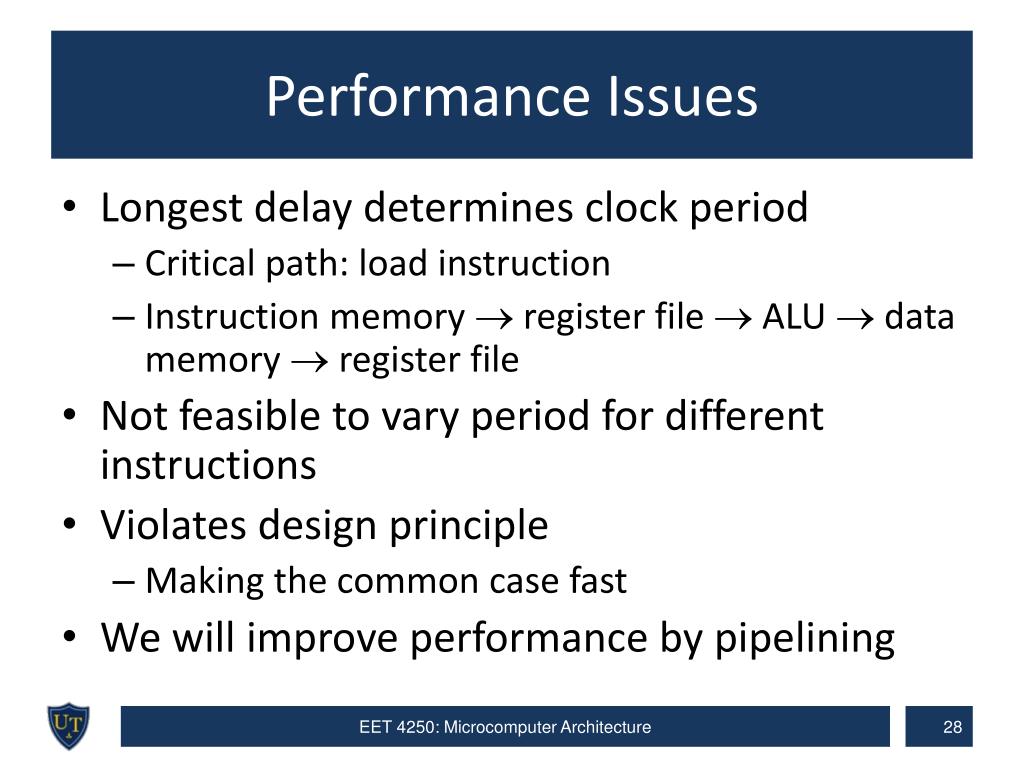 Performance Issues

• Longest delay determines clock period
– Critical path: load instruction
– Instruction memory $\rightarrow$ register file $\rightarrow$ ALU $\rightarrow$ data memory $\rightarrow$ register file
• Not feasible to vary period for different instructions
• Violates design principle
– Making the common case fast
• We will improve performance by pipelining

UT

EET 4250: Microcomputer Architecture

28